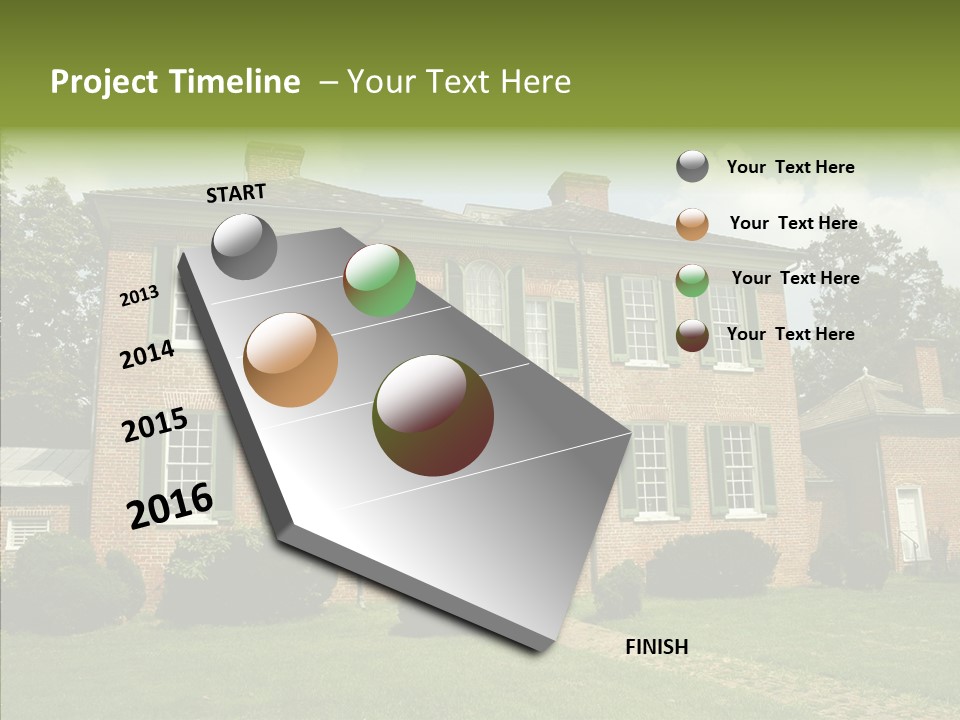 Project Timeline – Your Text Here

START

2013

2014

2015

2016

FINISH

Your Text Here

Your Text Here

Your Text Here

Your Text Here